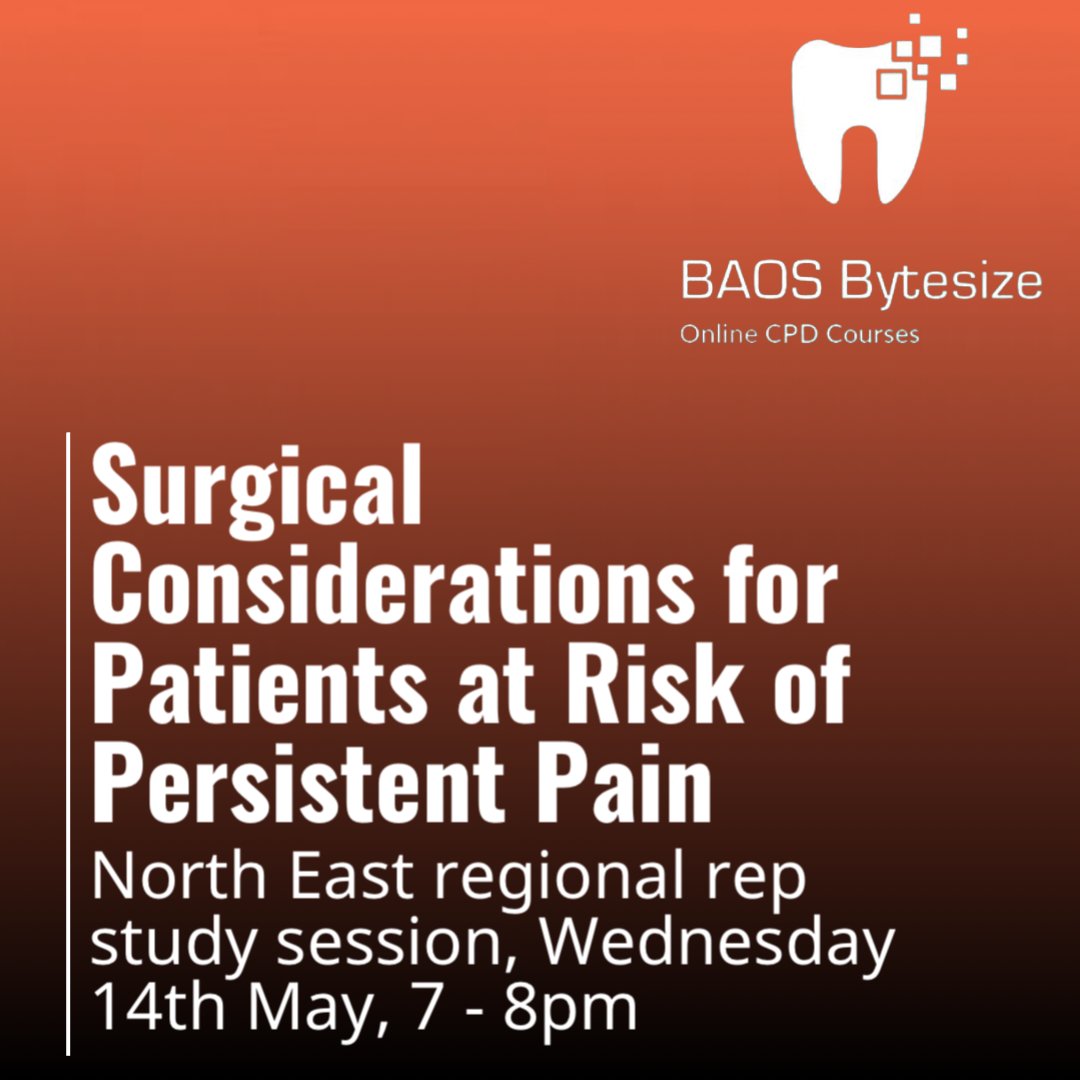 BAOS Bytesize
Online CPD Courses

Surgical Considerations for Patients at Risk of Persistent Pain

North East regional rep study session, Wednesday 14th May, 7 - 8pm